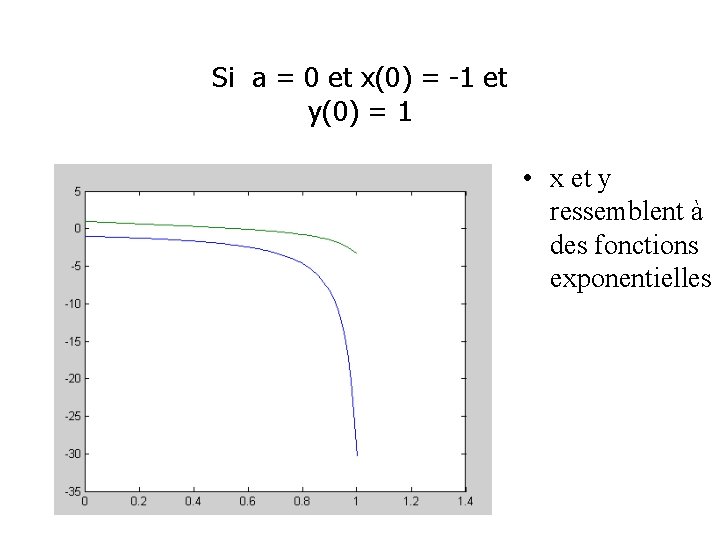 Si a = 0 et x(0) = -1 et y(0) = 1

5
0
-5
-10
-15
-20
-25
-30
-35
0
0.2
0.4
0.6
0.8
1
1.2
1.4

• x et y ressemblent à des fonctions exponentielles